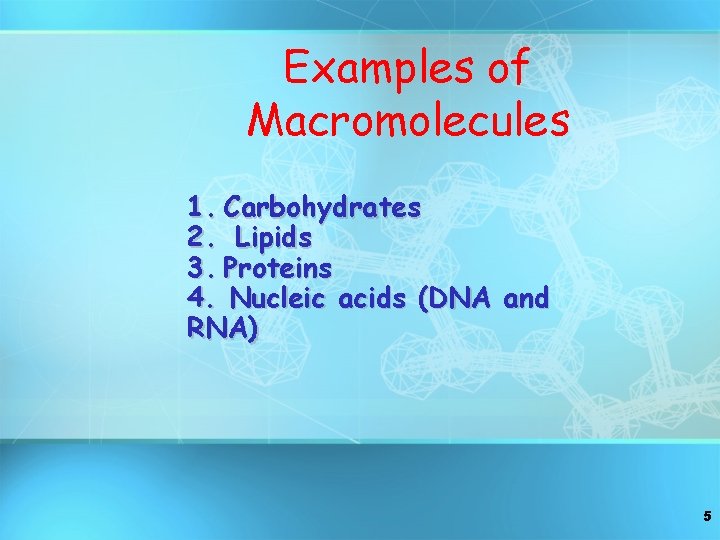 Examples of Macromolecules

1. Carbohydrates
2. Lipids
3. Proteins
4. Nucleic acids (DNA and RNA)

5